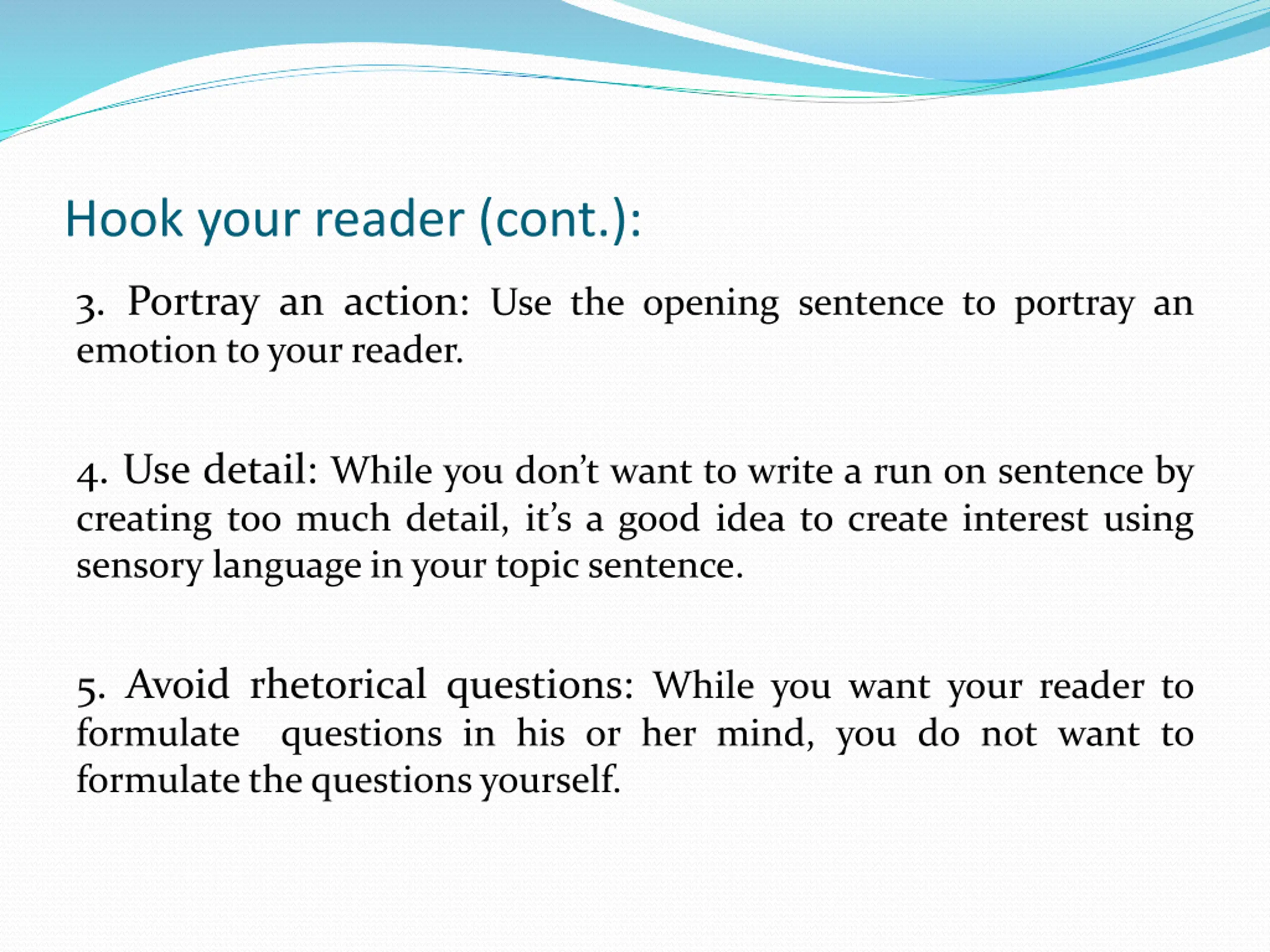 Hook your reader (cont.):

3. Portray an action: Use the opening sentence to portray an emotion to your reader.

4. Use detail: While you don’t want to write a run on sentence by creating too much detail, it’s a good idea to create interest using sensory language in your topic sentence.

5. Avoid rhetorical questions: While you want your reader to formulate questions in his or her mind, you do not want to formulate the questions yourself.